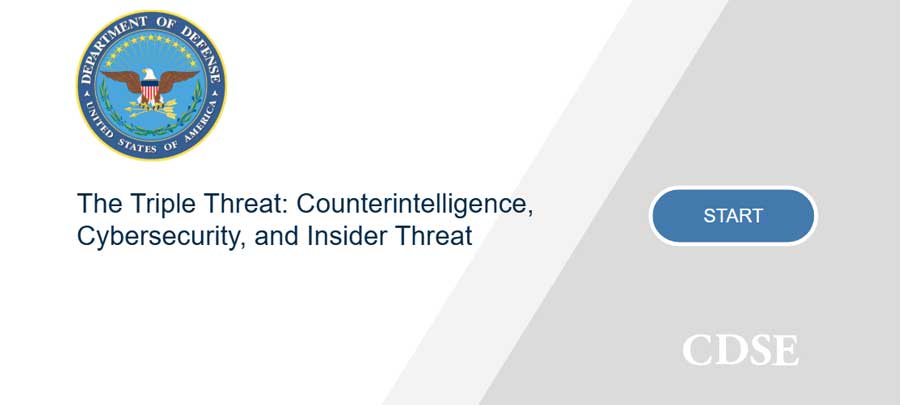 DEPARTMENT OF DEFENSE
UNITED STATES OF AMERICA

The Triple Threat: Counterintelligence, Cybersecurity, and Insider Threat

START

CDSE